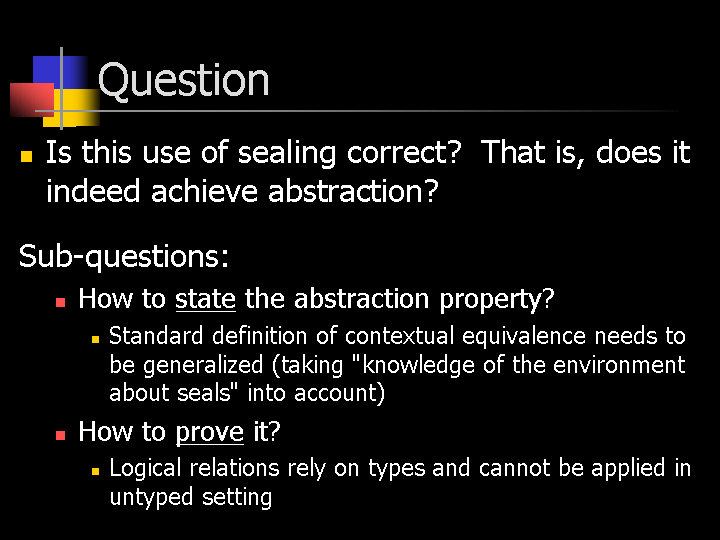 Question

Is this use of sealing correct? That is, does it indeed achieve abstraction?

Sub-questions:

How to state the abstraction property?

Standard definition of contextual equivalence needs to be generalized (taking "knowledge of the environment about seals" into account)

How to prove it?

Logical relations rely on types and cannot be applied in untyped setting